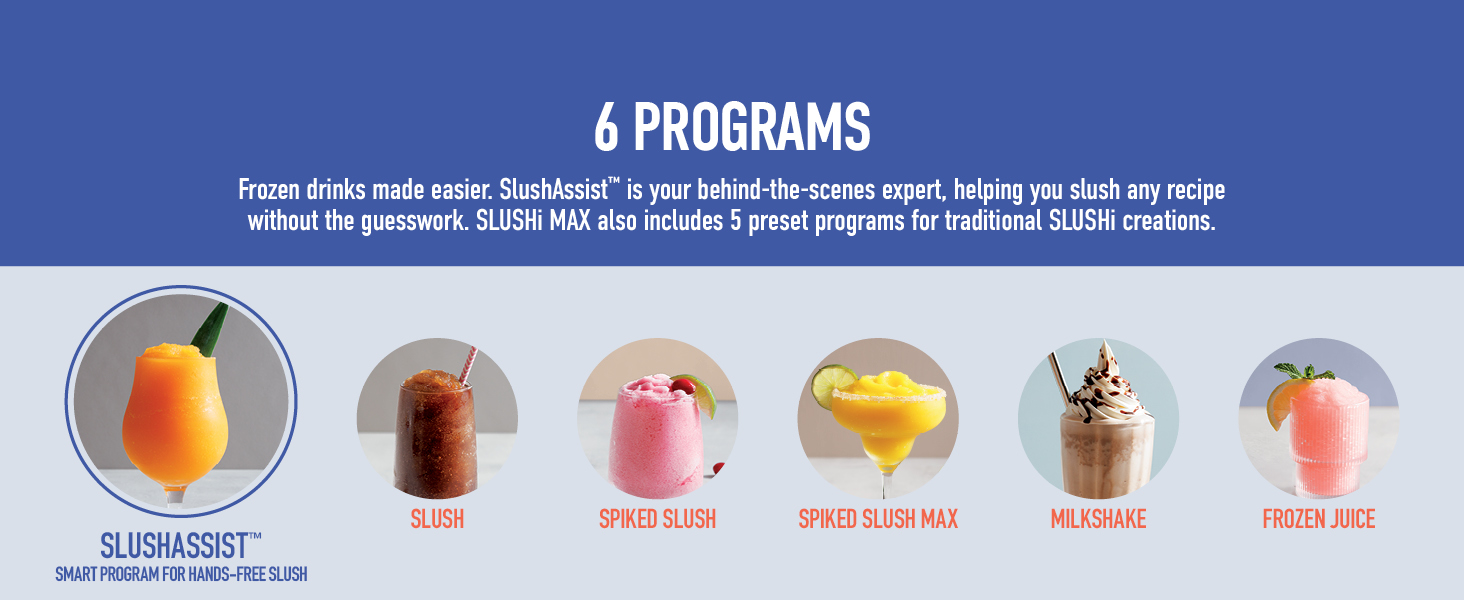 6 PROGRAMS

Frozen drinks made easier. SlushAssist™ is your behind-the-scenes expert, helping you slush any recipe without the guesswork. SLUSHi MAX also includes 5 preset programs for traditional SLUSHi creations.

SLUSHASSIST™
SMART PROGRAM FOR HANDS-FREE SLUSH

SLUSH

SPIKED SLUSH

SPIKED SLUSH MAX

MILKSHAKE

FROZEN JUICE